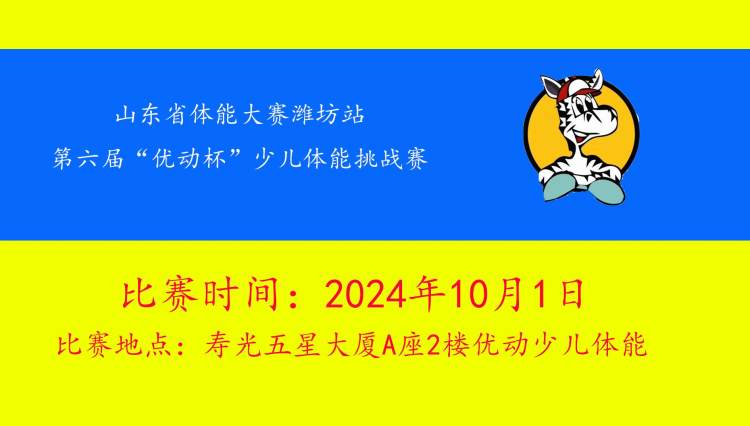 山东省体能大赛潍坊站

第六届“优动杯”少儿体能挑战赛

比赛时间：2024年10月1日

比赛地点：寿光五星大厦A座2楼优动少儿体能